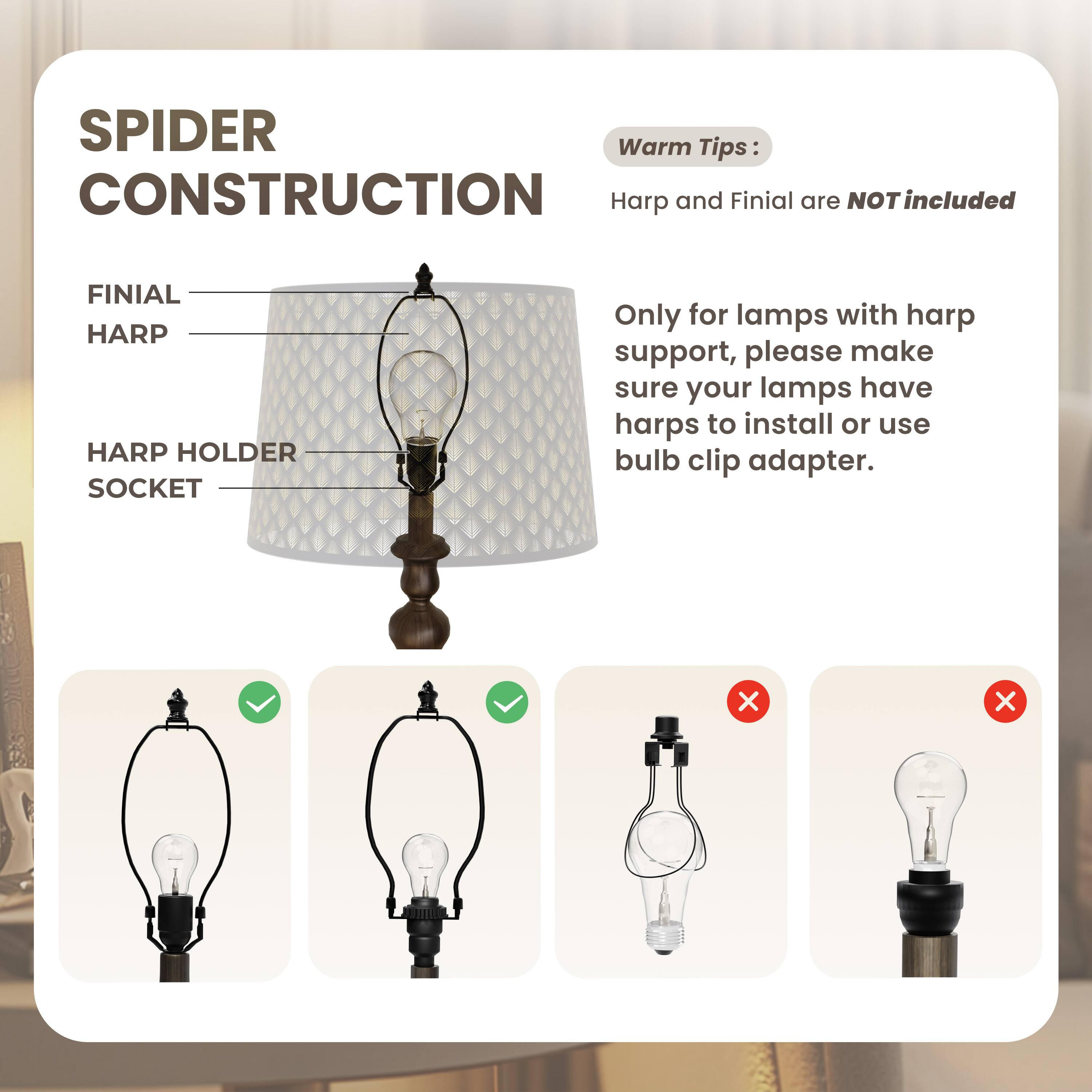 SPIDER CONSTRUCTION

Warm Tips :

Harp and Finial are NOT included

FINIAL
HARP
HARP HOLDER
SOCKET

Only for lamps with harp support, please make sure your lamps have harps to install or use bulb clip adapter.